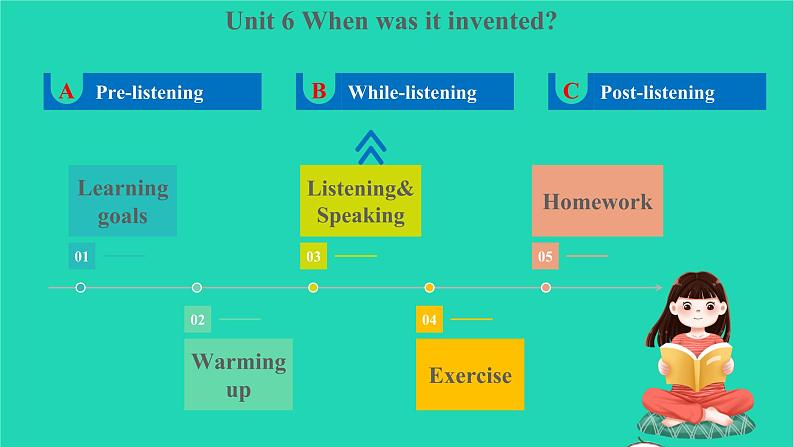 Unit 6 When was it invented?

A Pre-listening

B While-listening

C Post-listening

Learning goals

01

Listening& Speaking

03

Homework

05

02

Warming up

04

Exercise